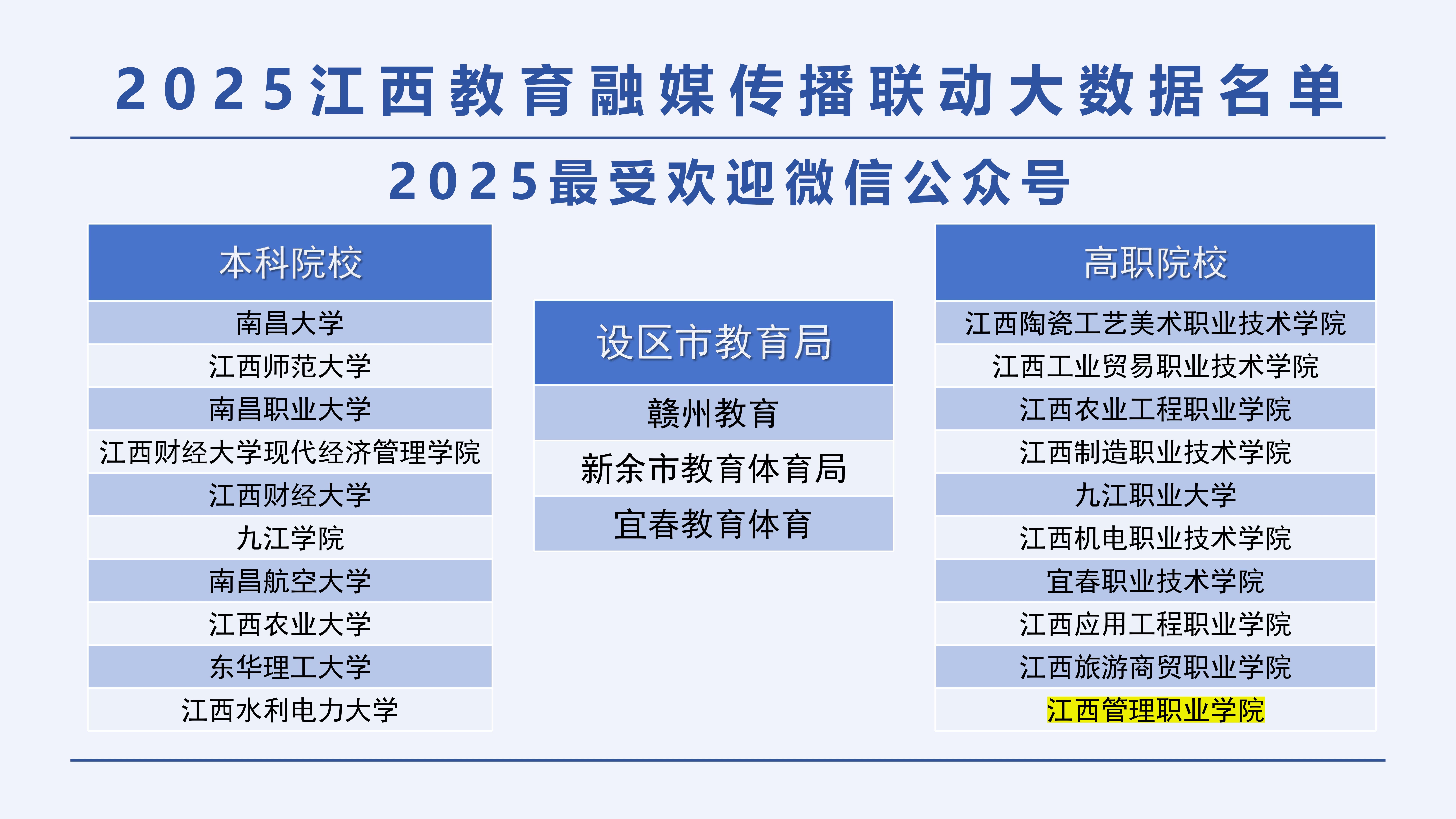 2025江西教育融媒传播联动大数据名单

2025最受欢迎微信公众号

| 本科院校 |
|---|
| 南昌大学 |
| 江西师范大学 |
| 南昌职业大学 |
| 江西财经大学现代经济管理学院 |
| 江西财经大学 |
| 九江学院 |
| 南昌航空大学 |
| 江西农业大学 |
| 东华理工大学 |
| 江西水利电力大学 |

| 设区市教育局 |
|---|
| 赣州教育 |
| 新余市教育体育局 |
| 宜春教育体育 |

| 高职院校 |
|---|
| 江西陶瓷工艺美术职业技术学院 |
| 江西工业贸易职业技术学院 |
| 江西农业工程职业学院 |
| 江西制造职业技术学院 |
| 九江职业大学 |
| 江西机电职业技术学院 |
| 宜春职业技术学院 |
| 江西应用工程职业学院 |
| 江西旅游商贸职业学院 |
| 江西管理职业学院 |